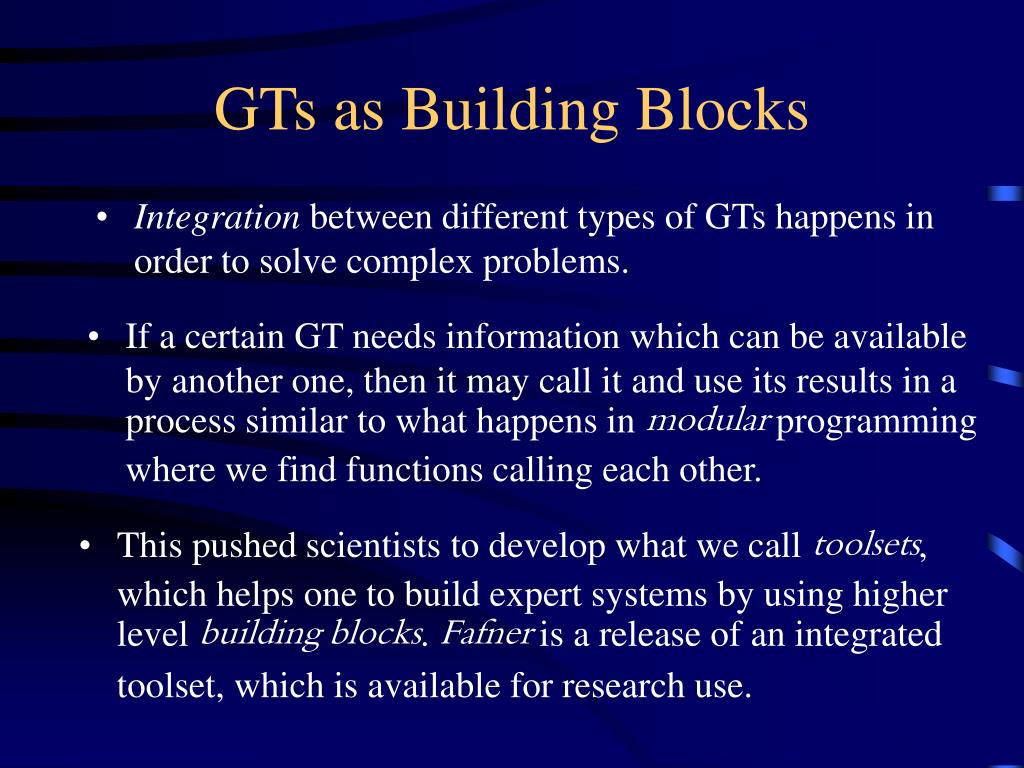 GTs as Building Blocks

• Integration between different types of GTs happens in order to solve complex problems.

• If a certain GT needs information which can be available by another one, then it may call it and use its results in a process similar to what happens in modular programming where we find functions calling each other.

• This pushed scientists to develop what we call toolsets, which helps one to build expert systems by using higher level building blocks. Fafner is a release of an integrated toolset, which is available for research use.